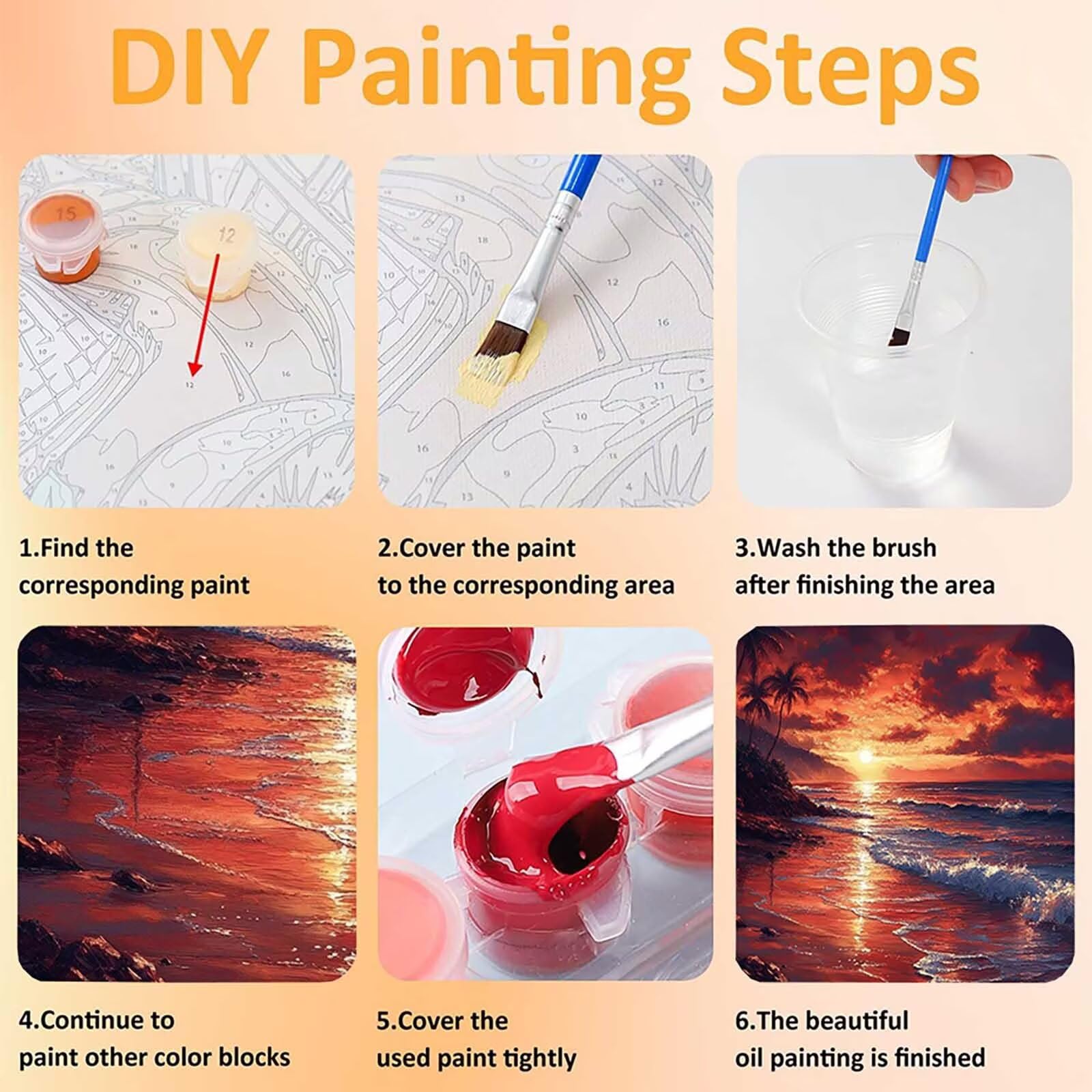 DIY Painting Steps

15

12

1.Find the corresponding paint

2.Cover the paint to the corresponding area

3.Wash the brush after finishing the area

4.Continue to paint other color blocks

5.Cover the used paint tightly

6.The beautiful oil painting is finished